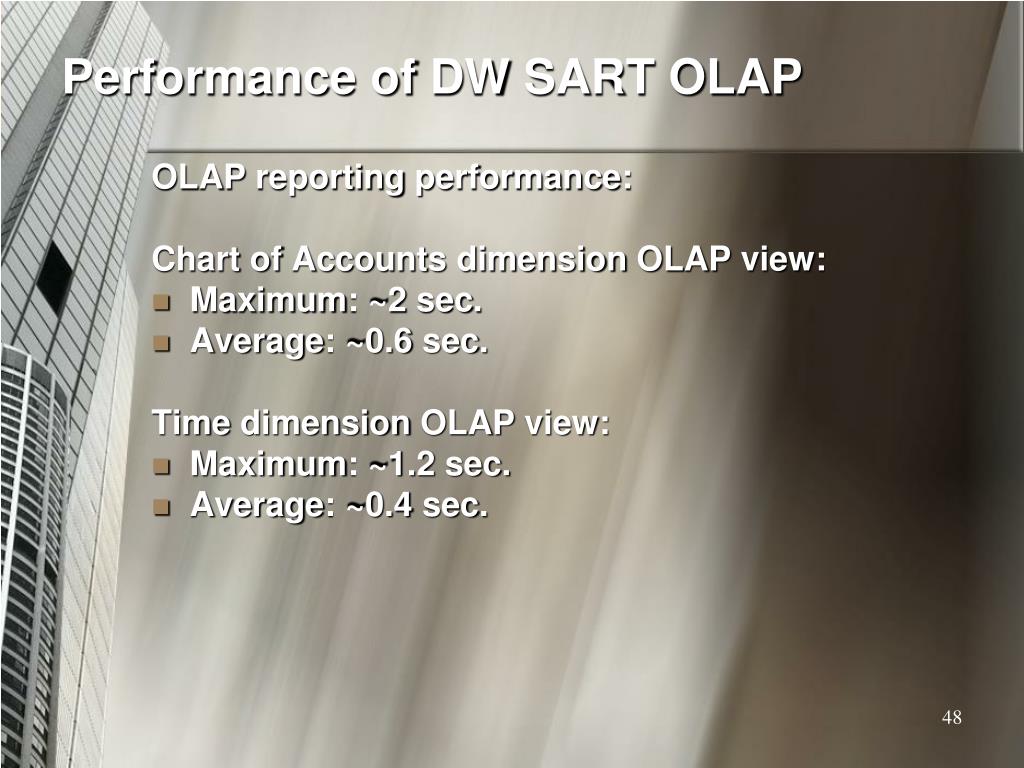 Performance of DW SART OLAP

OLAP reporting performance:

Chart of Accounts dimension OLAP view:
- Maximum: ~2 sec.
- Average: ~0.6 sec.

Time dimension OLAP view:
- Maximum: ~1.2 sec.
- Average: ~0.4 sec.

48